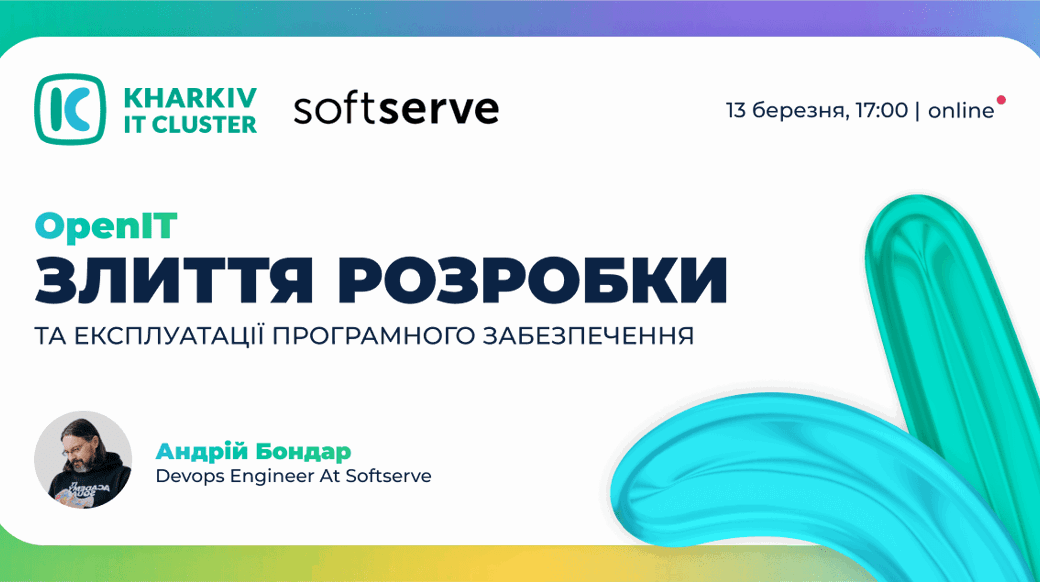 KHARKIV IT CLUSTER

softserve

13 березня, 17:00 | online

OpenIT

ЗЛИТТЯ РОЗРОБКИ

ТА ЕКСПЛУАТАЦІЇ ПРОГРАМНОГО ЗАБЕЗПЕЧЕННЯ

Андрій Бондар

Devops Engineer At Softserve